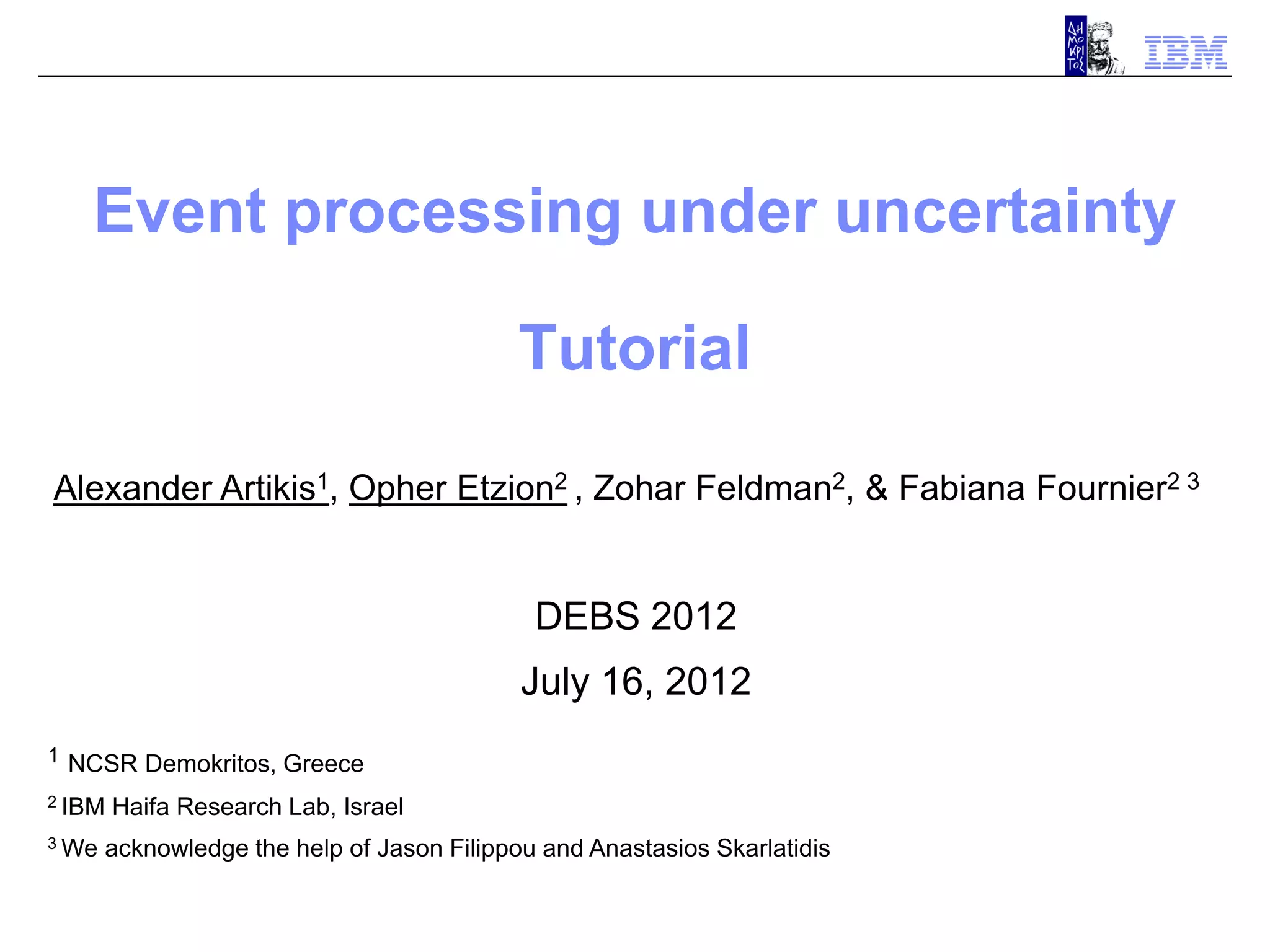 ΔΗΜΟΚΡΙΤΟΣ IBM

Event processing under uncertainty

Tutorial

Alexander Artikis$^1$, Opher Etzion$^2$ , Zohar Feldman$^2$, & Fabiana Fournier$^{2\ 3}$

DEBS 2012

July 16, 2012

$^1$ NCSR Demokritos, Greece

$^2$ IBM Haifa Research Lab, Israel

$^3$ We acknowledge the help of Jason Filippou and Anastasios Skarlatidis